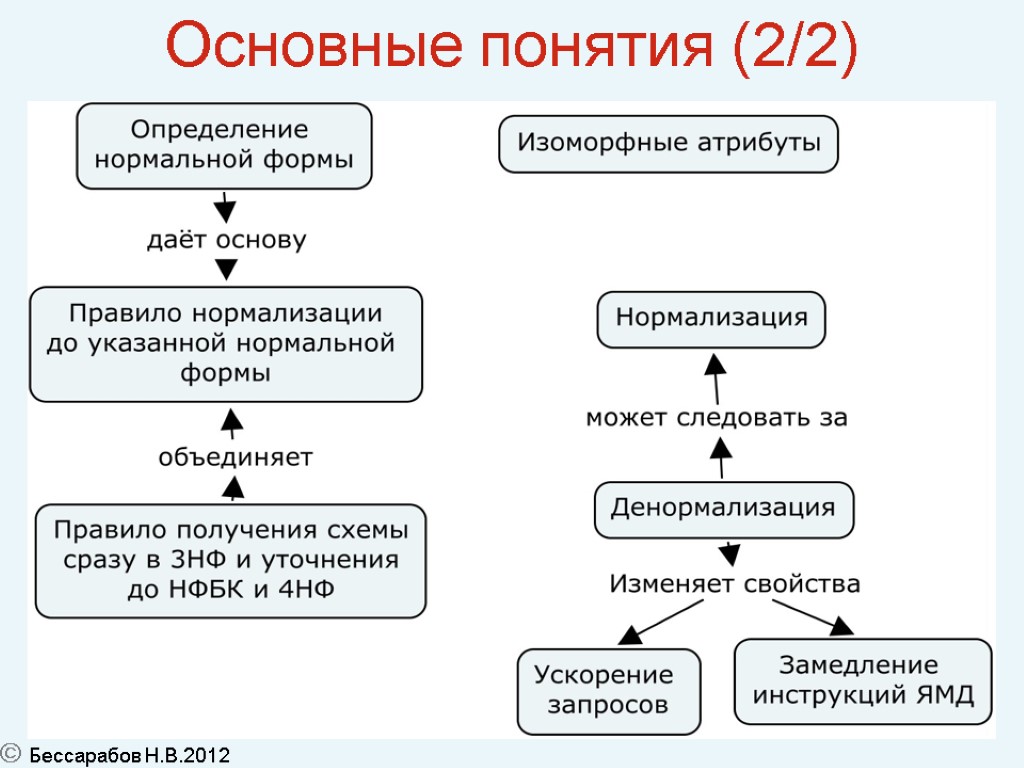 Основные понятия (2/2)

Определение нормальной формы

даёт основу

Правило нормализации до указанной нормальной формы

объединяет

Правило получения схемы сразу в 3НФ и уточнения до НФБК и 4НФ

Изоморфные атрибуты

Нормализация

может следовать за

Денормализация

Изменяет свойства

Ускорение запросов

Замедление инструкций ЯМД

© Бессарабов Н.В.2012